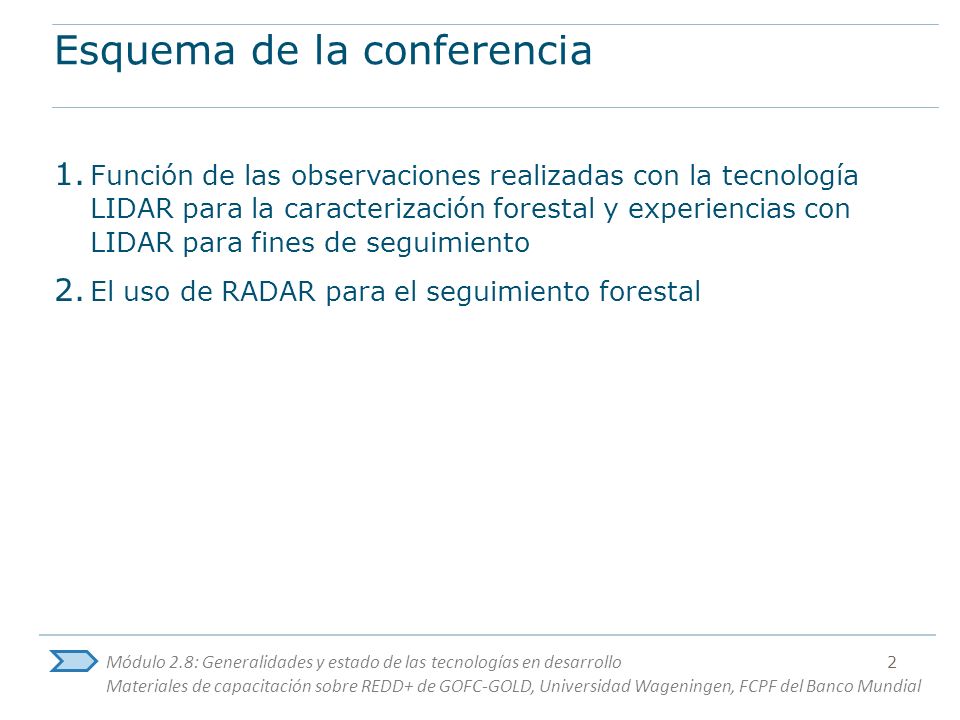 Esquema de la conferencia

1. Función de las observaciones realizadas con la tecnología LIDAR para la caracterización forestal y experiencias con LIDAR para fines de seguimiento

2. El uso de RADAR para el seguimiento forestal

Módulo 2.8: Generalidades y estado de las tecnologías en desarrollo 2
Materiales de capacitación sobre REDD+ de GOFC-GOLD, Universidad Wageningen, FCPF del Banco Mundial